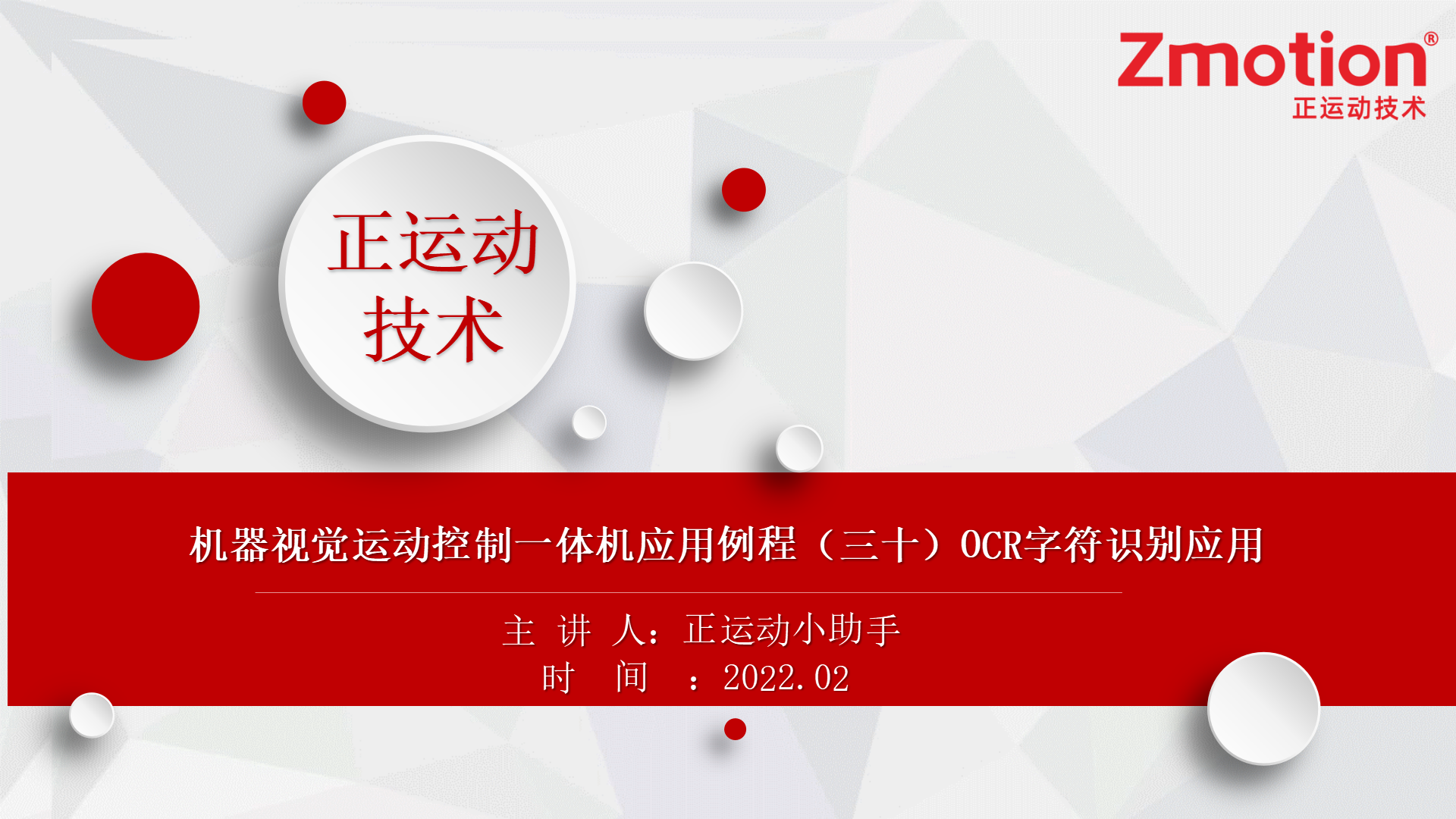 Zmotion®
正运动技术

正运动
技术

机器视觉运动控制一体机应用例程（三十）OCR字符识别应用

主 讲 人：正运动小助手
时 间 ：2022.02